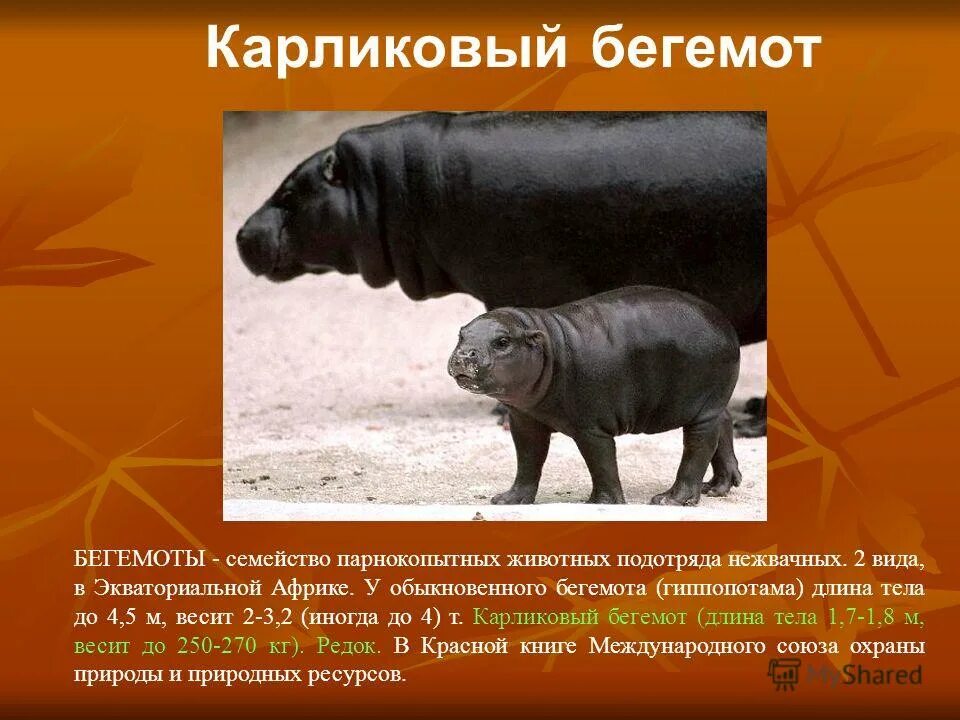 Карликовый бегемот

БЕГЕМОТЫ - семейство парнокопытных животных подотряда нежвачных. 2 вида, в Экваториальной Африке. У обыкновенного бегемота (гиппопотама) длина тела до 4,5 м, весит 2-3,2 (иногда до 4) т. Карликовый бегемот (длина тела 1,7-1,8 м, весит до 250-270 кг). Редок. В Красной книге Международного союза охраны природы и природных ресурсов.

MyShared